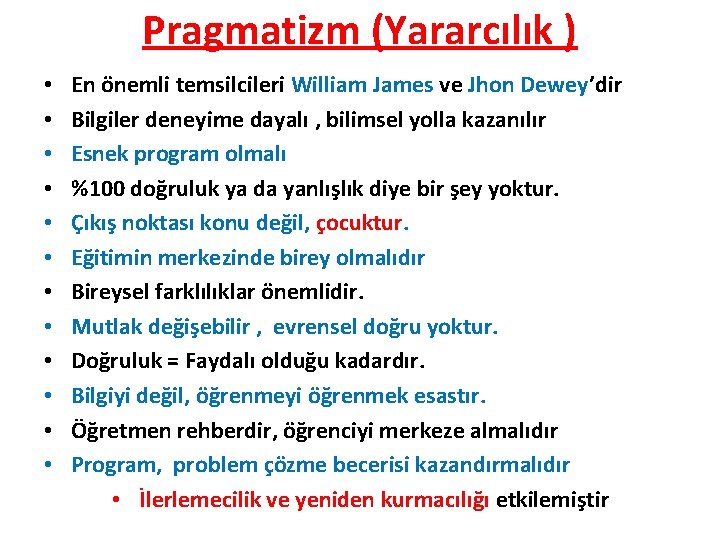 Pragmatizm (Yararcılık )

• En önemli temsilcileri William James ve Jhon Dewey'dir
• Bilgiler deneyime dayalı , bilimsel yolla kazanılır
• Esnek program olmalı
• %100 doğruluk ya da yanlışlık diye bir şey yoktur.
• Çıkış noktası konu değil, çocuktur.
• Eğitimin merkezinde birey olmalıdır
• Bireysel farklılıklar önemlidir.
• Mutlak değişebilir , evrensel doğru yoktur.
• Doğruluk = Faydalı olduğu kadardır.
• Bilgiyi değil, öğrenmeyi öğrenmek esastır.
• Öğretmen rehberdir, öğrenciyi merkeze almalıdır
• Program, problem çözme becerisi kazandırmalıdır
• İlerlemecilik ve yeniden kurmacılığı etkilemiştir